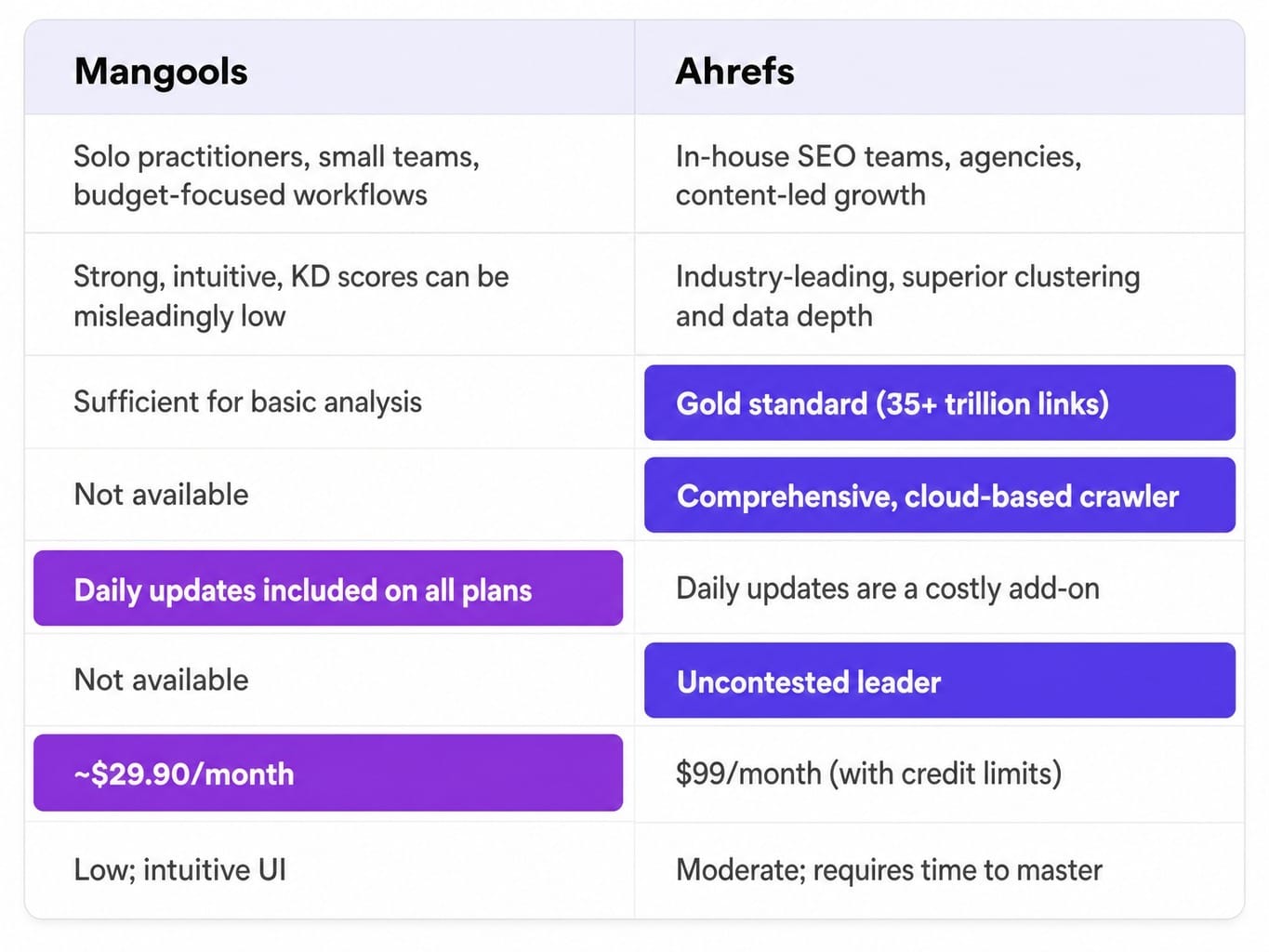 | Mangools | Ahrefs |
|---|---|
| Solo practitioners, small teams, budget-focused workflows | In-house SEO teams, agencies, content-led growth |
| Strong, intuitive, KD scores can be misleadingly low | Industry-leading, superior clustering and data depth |
| Sufficient for basic analysis | Gold standard (35+ trillion links) |
| Not available | Comprehensive, cloud-based crawler |
| Daily updates included on all plans | Daily updates are a costly add-on |
| Not available | Uncontested leader |
| ~$29.90/month | $99/month (with credit limits) |
| Low; intuitive UI | Moderate; requires time to master |